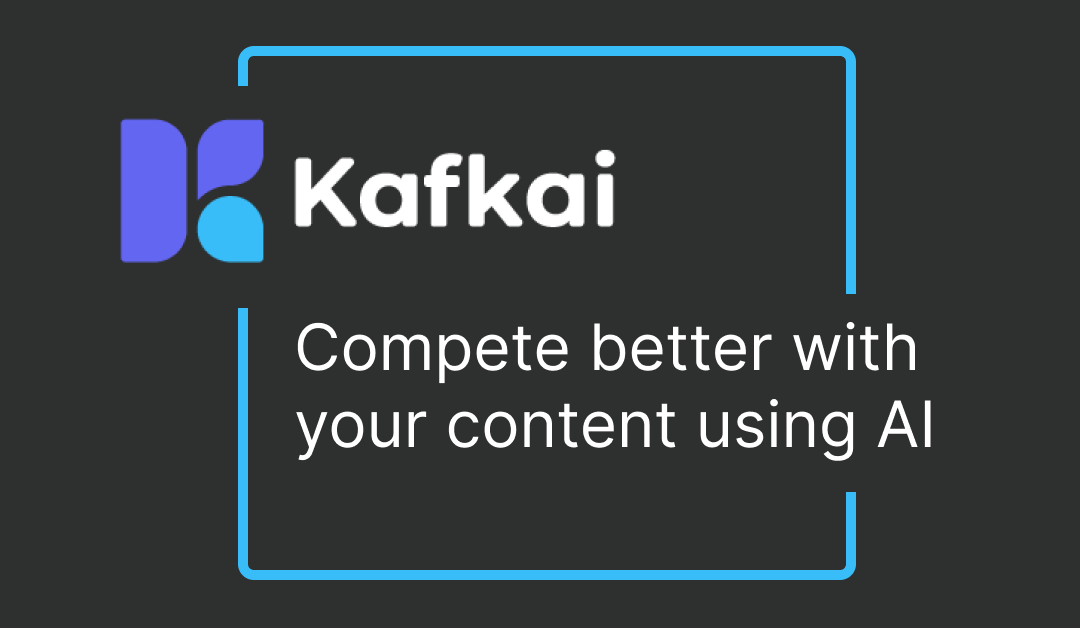 Kafkai

Compete better with your content using AI